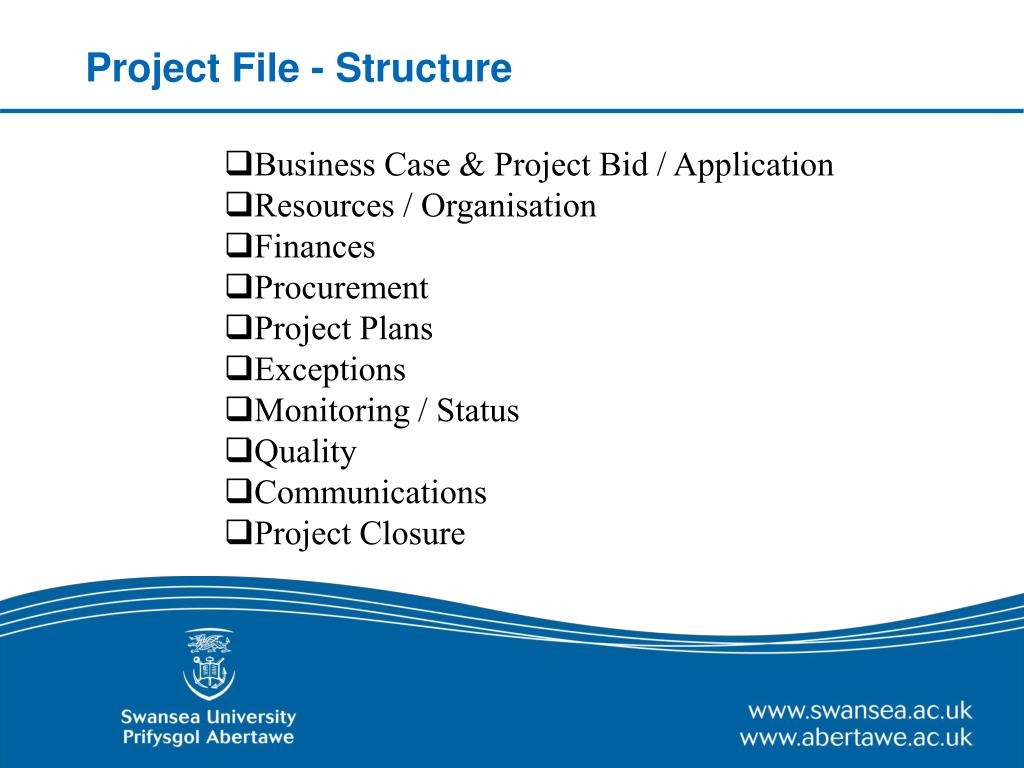 Project File - Structure

❑Business Case & Project Bid / Application
❑Resources / Organisation
❑Finances
❑Procurement
❑Project Plans
❑Exceptions
❑Monitoring / Status
❑Quality
❑Communications
❑Project Closure

Swansea University
Prifysgol Abertawe

www.swansea.ac.uk
www.abertawe.ac.uk